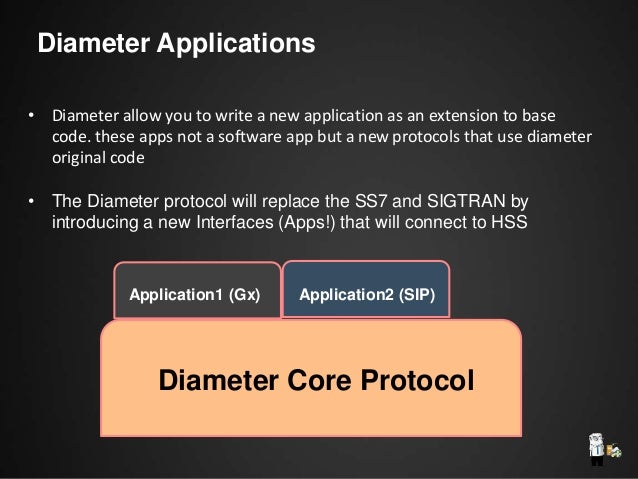 Diameter Applications

• Diameter allow you to write a new application as an extension to base code. these apps not a software app but a new protocols that use diameter original code

• The Diameter protocol will replace the SS7 and SIGTRAN by introducing a new Interfaces (Apps!) that will connect to HSS

Application1 (Gx)

Application2 (SIP)

Diameter Core Protocol